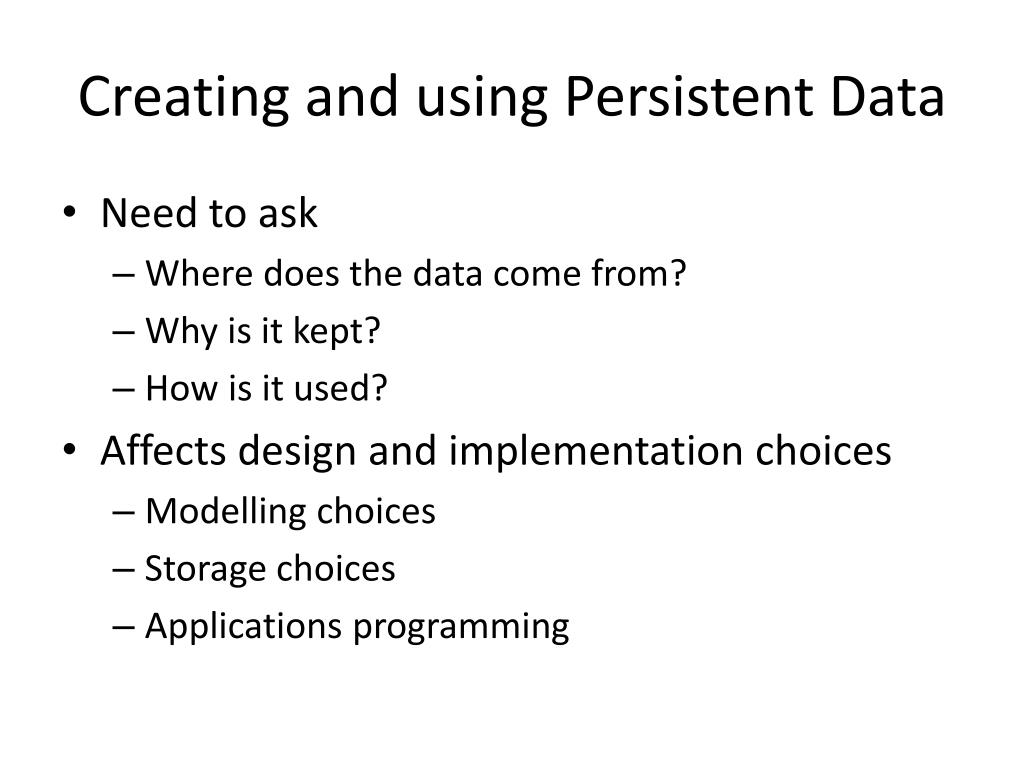 Creating and using Persistent Data

• Need to ask
– Where does the data come from?
– Why is it kept?
– How is it used?

• Affects design and implementation choices
– Modelling choices
– Storage choices
– Applications programming